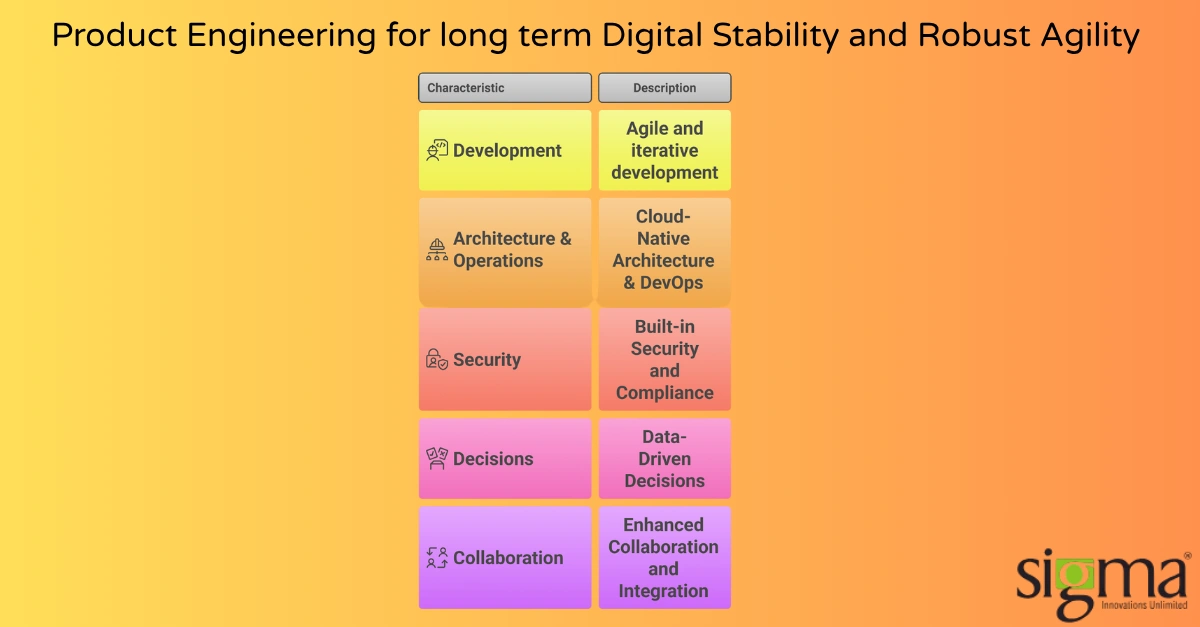 Product Engineering for long term Digital Stability and Robust Agility

| Characteristic | Description |
|---|---|
| Development | Agile and iterative development |
| Architecture & Operations | Cloud-Native Architecture & DevOps |
| Security | Built-in Security and Compliance |
| Decisions | Data-Driven Decisions |
| Collaboration | Enhanced Collaboration and Integration |

sigma®
Innovations Unlimited